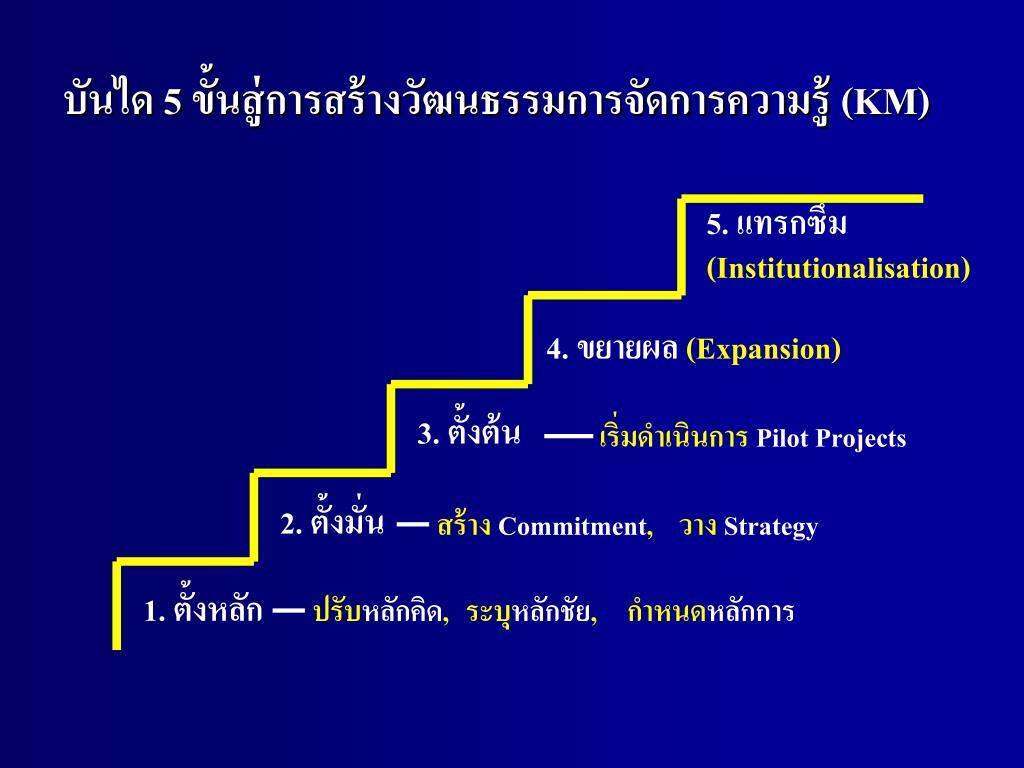 บันได 5 ขั้นสู่การสร้างวัฒนธรรมการจัดการความรู้ (KM)

5. แทรกซึม (Institutionalisation)

4. ขยายผล (Expansion)

3. ตั้งต้น — เริ่มดำเนินการ Pilot Projects

2. ตั้งมั่น — สร้าง Commitment, วาง Strategy

1. ตั้งหลัก — ปรับหลักคิด, ระบุหลักชัย, กำหนดหลักการ